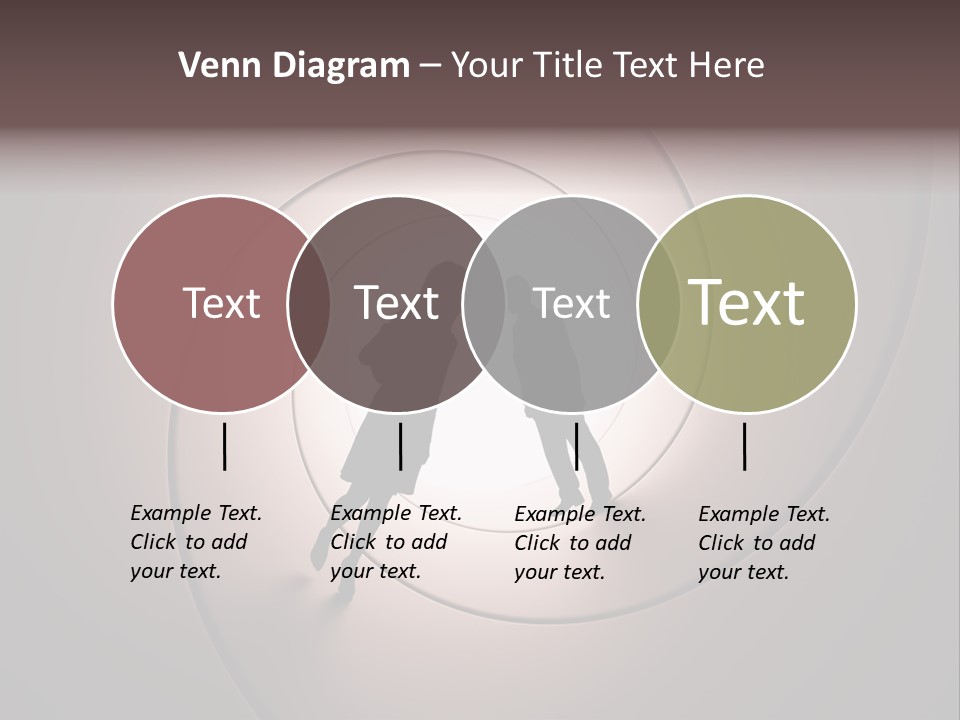 Venn Diagram – Your Title Text Here

Text

Text

Text

Text

Example Text. Click to add your text.

Example Text. Click to add your text.

Example Text. Click to add your text.

Example Text. Click to add your text.